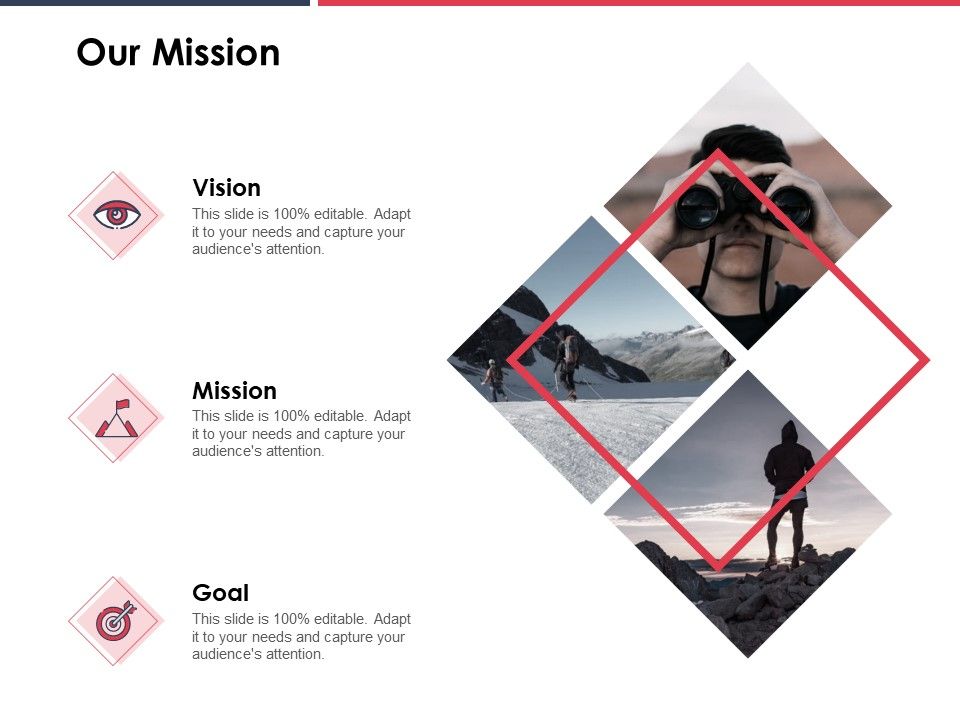 Our Mission

Vision
This slide is 100% editable. Adapt it to your needs and capture your audience's attention.

Mission
This slide is 100% editable. Adapt it to your needs and capture your audience's attention.

Goal
This slide is 100% editable. Adapt it to your needs and capture your audience's attention.